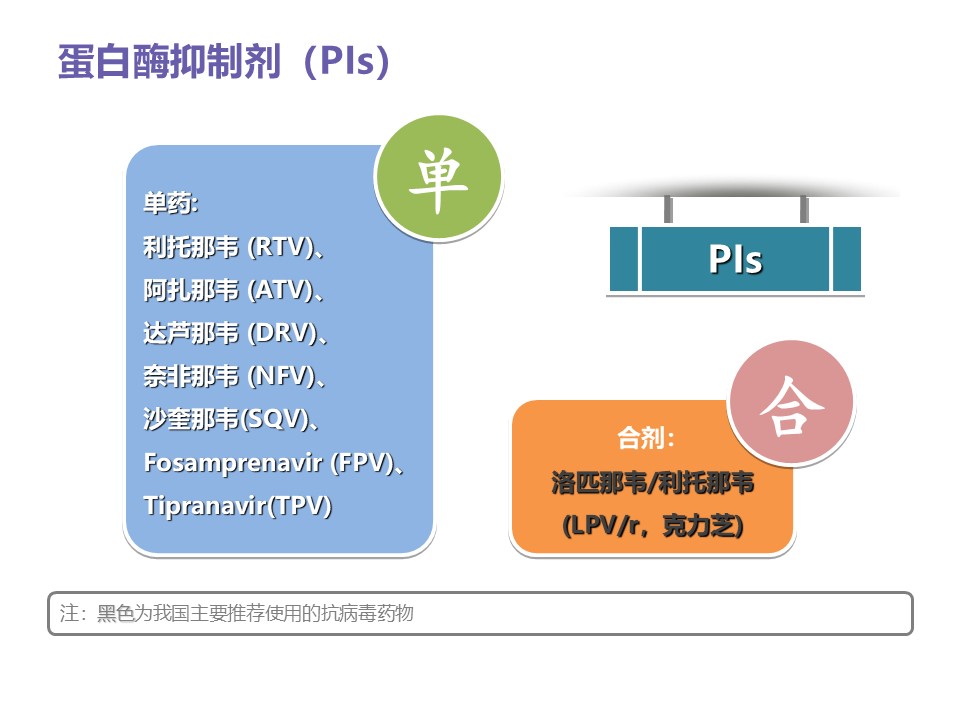 蛋白酶抑制剂（PIs）

单

单药:
利托那韦 (RTV)、
阿扎那韦 (ATV)、
达芦那韦 (DRV)、
奈非那韦 (NFV)、
沙奎那韦(SQV)、
Fosamprenavir (FPV)、
Tipranavir(TPV)

PIs

合

合剂:
洛匹那韦/利托那韦
(LPV/r，克力芝)

注：黑色为我国主要推荐使用的抗病毒药物